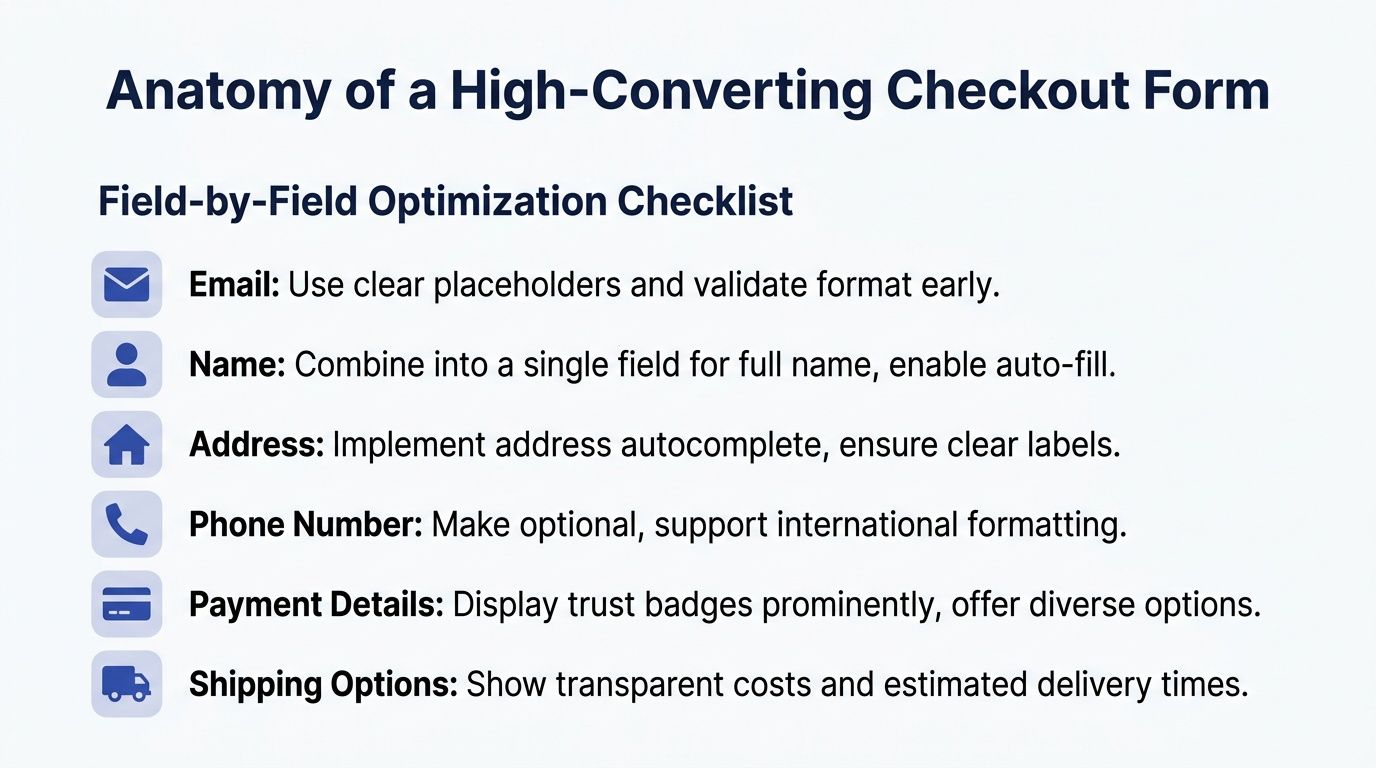 Anatomy of a High-Converting Checkout Form

Field-by-Field Optimization Checklist

Email: Use clear placeholders and validate format early.

Name: Combine into a single field for full name, enable auto-fill.

Address: Implement address autocomplete, ensure clear labels.

Phone Number: Make optional, support international formatting.

Payment Details: Display trust badges prominently, offer diverse options.

Shipping Options: Show transparent costs and estimated delivery times.